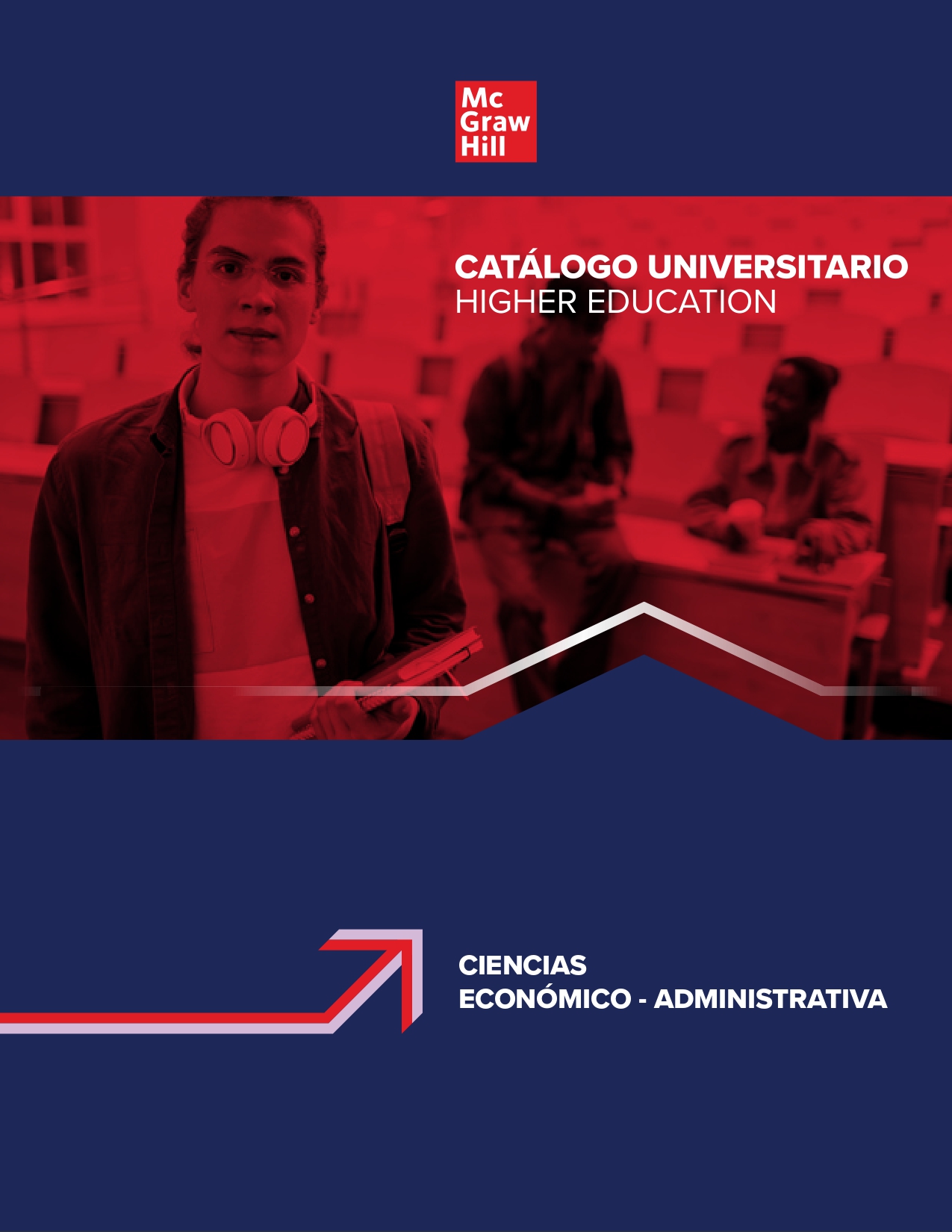 Mc
Graw
Hill

CATÁLOGO UNIVERSITARIO
HIGHER EDUCATION

CIENCIAS
ECONÓMICO - ADMINISTRATIVA